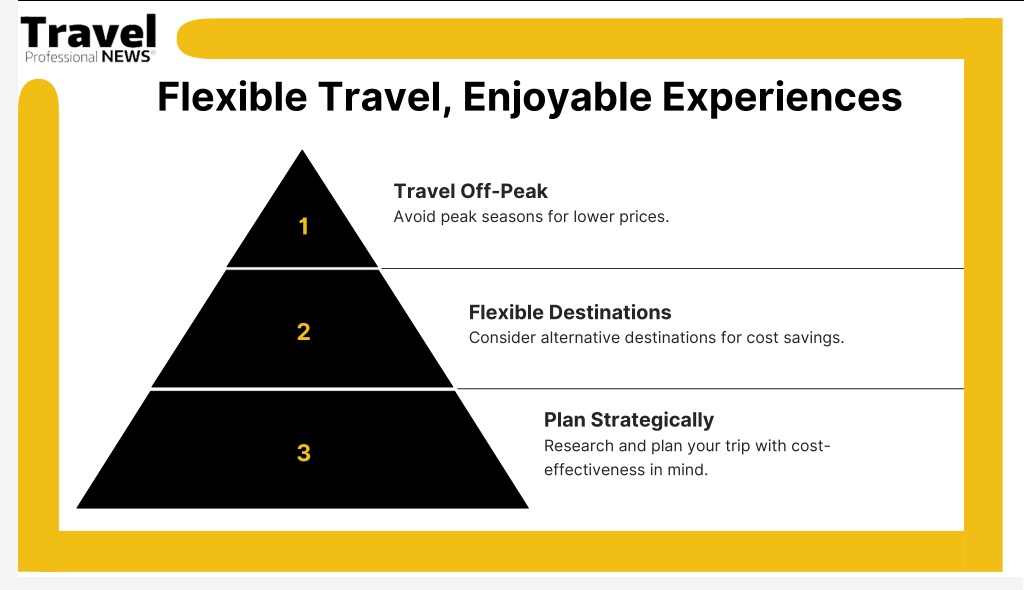 Travel
Professional NEWS®

Flexible Travel, Enjoyable Experiences

1

Travel Off-Peak
Avoid peak seasons for lower prices.

2

Flexible Destinations
Consider alternative destinations for cost savings.

3

Plan Strategically
Research and plan your trip with cost-effectiveness in mind.